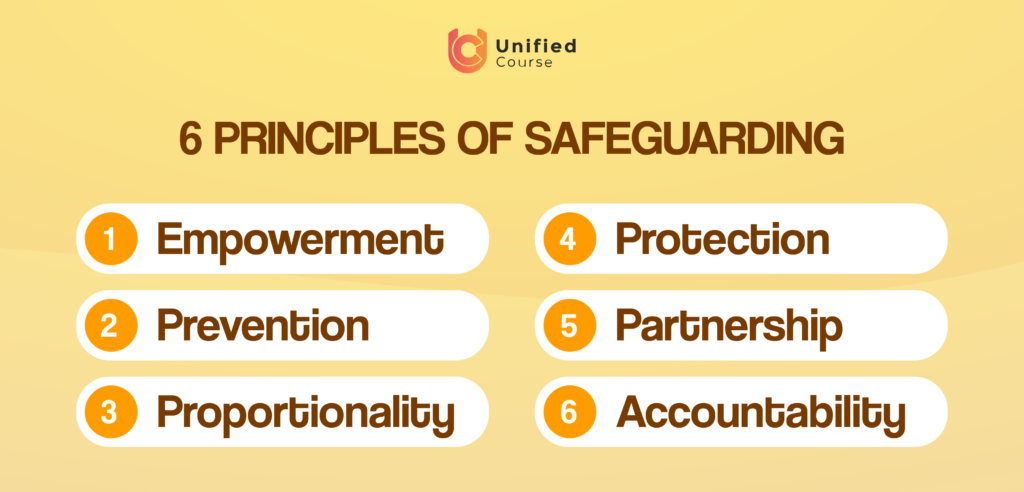 Unified
Course

6 PRINCIPLES OF SAFEGUARDING

1 Empowerment

2 Prevention

3 Proportionality

4 Protection

5 Partnership

6 Accountability